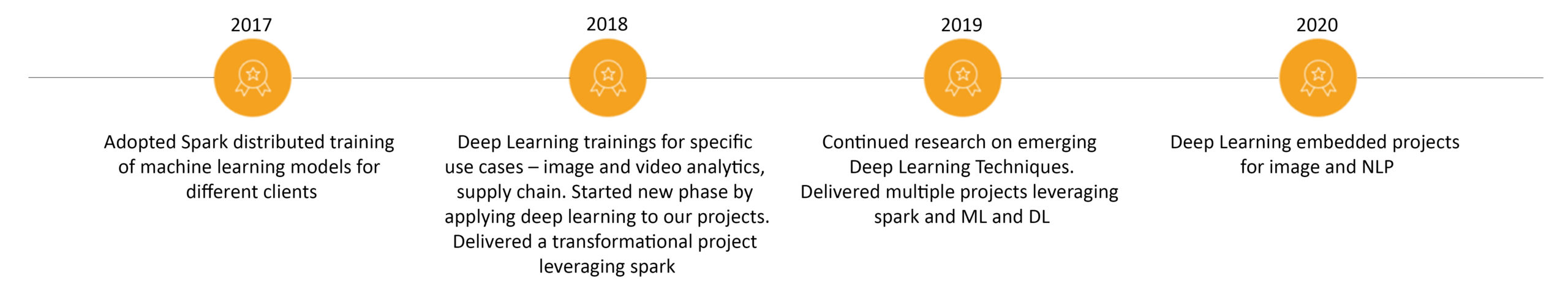 2017

Adopted Spark distributed training of machine learning models for different clients

2018

Deep Learning trainings for specific use cases – image and video analytics, supply chain. Started new phase by applying deep learning to our projects. Delivered a transformational project leveraging spark

2019

Continued research on emerging Deep Learning Techniques. Delivered multiple projects leveraging spark and ML and DL

2020

Deep Learning embedded projects for image and NLP